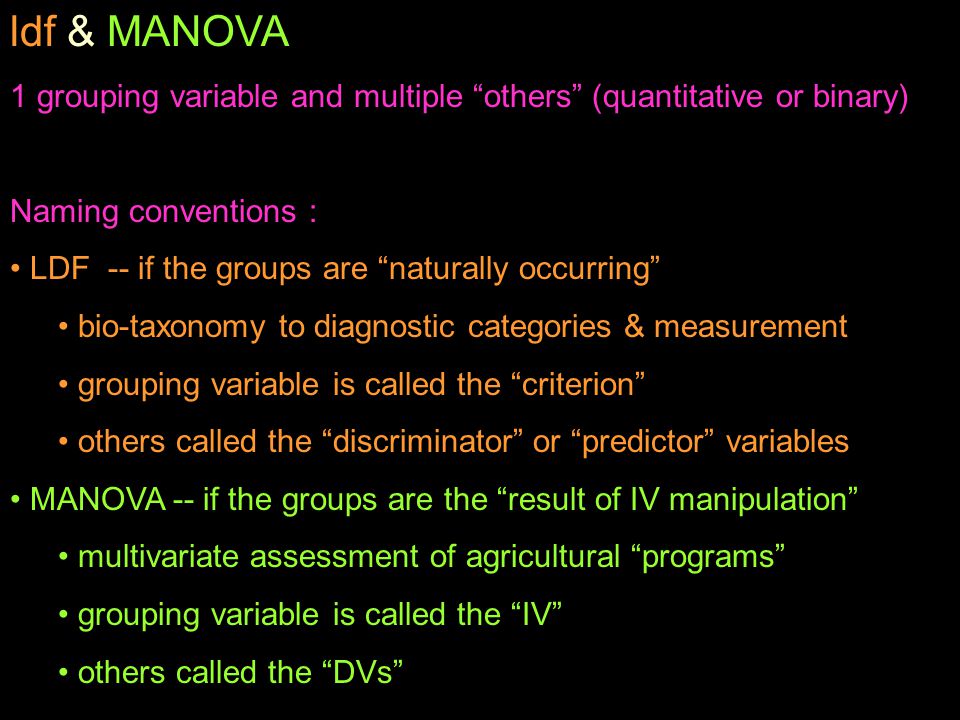 ldf & MANOVA

1 grouping variable and multiple “others” (quantitative or binary)

Naming conventions :

• LDF -- if the groups are “naturally occurring”

• bio-taxonomy to diagnostic categories & measurement

• grouping variable is called the “criterion”

• others called the “discriminator” or “predictor” variables

• MANOVA -- if the groups are the “result of IV manipulation”

• multivariate assessment of agricultural “programs”

• grouping variable is called the “IV”

• others called the “DVs”